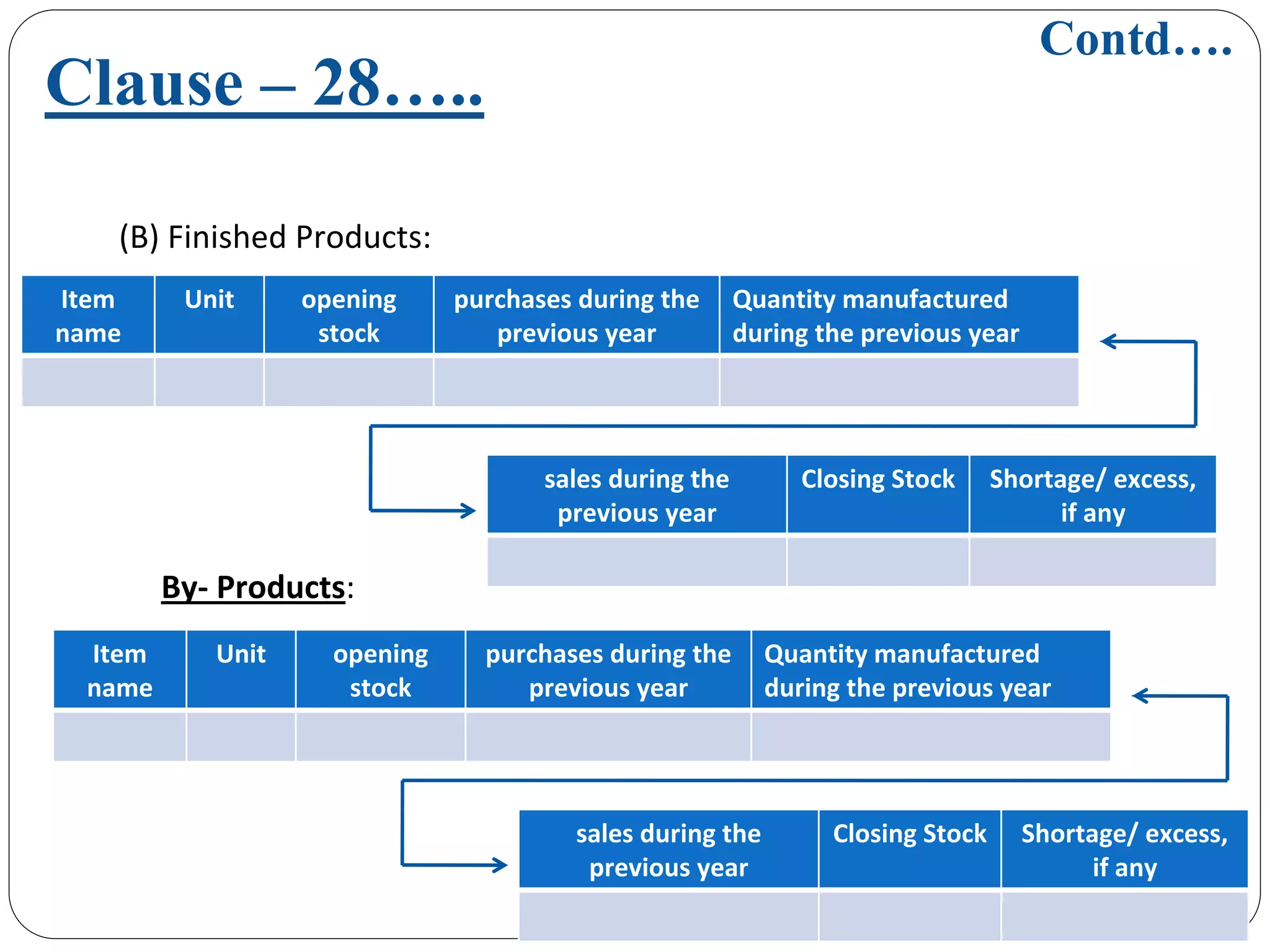 Contd….

Clause – 28…..

(B) Finished Products:

| Item name | Unit | opening stock | purchases during the previous year | Quantity manufactured during the previous year |
|---|---|---|---|---|
| | | | | |

| sales during the previous year | Closing Stock | Shortage/ excess, if any |
|---|---|---|
| | | |

By- Products:

| Item name | Unit | opening stock | purchases during the previous year | Quantity manufactured during the previous year |
|---|---|---|---|---|
| | | | | |

| sales during the previous year | Closing Stock | Shortage/ excess, if any |
|---|---|---|
| | | |